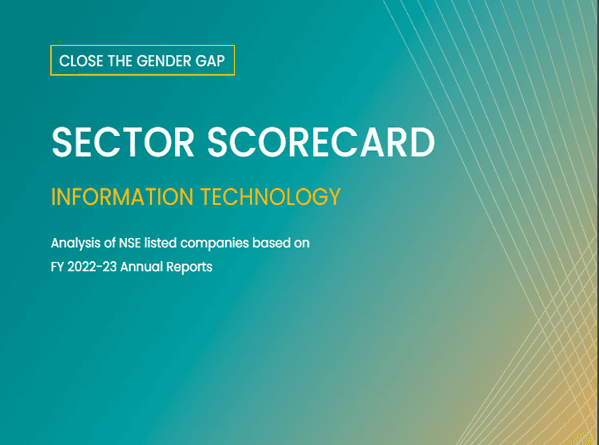 CLOSE THE GENDER GAP

SECTOR SCORECARD

INFORMATION TECHNOLOGY

Analysis of NSE listed companies based on FY 2022-23 Annual Reports